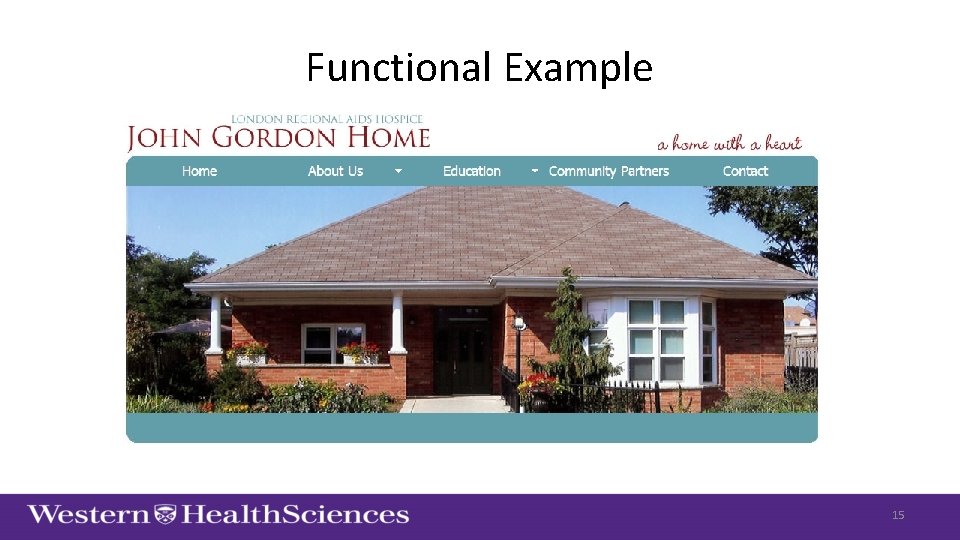 Functional Example

LONDON REGIONAL AIDS HOSPICE
JOHN GORDON HOME

a home with a heart

Home About Us Education Community Partners Contact

Western HealthSciences

15